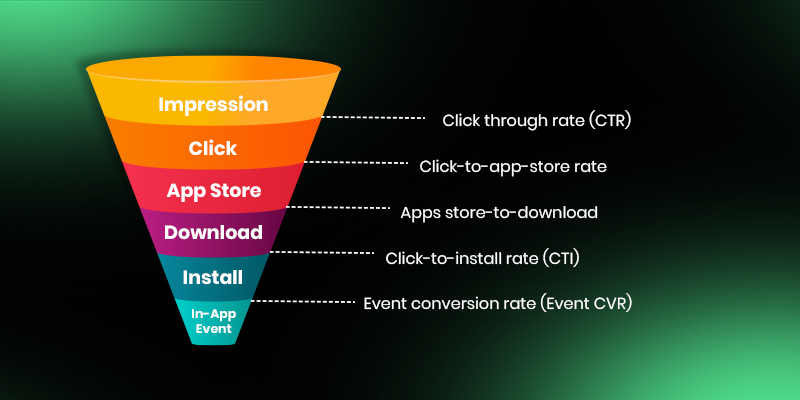 Impression
Click
App Store
Download
Install
In-App Event

Click through rate (CTR)
Click-to-app-store rate
Apps store-to-download
Click-to-install rate (CTI)
Event conversion rate (Event CVR)